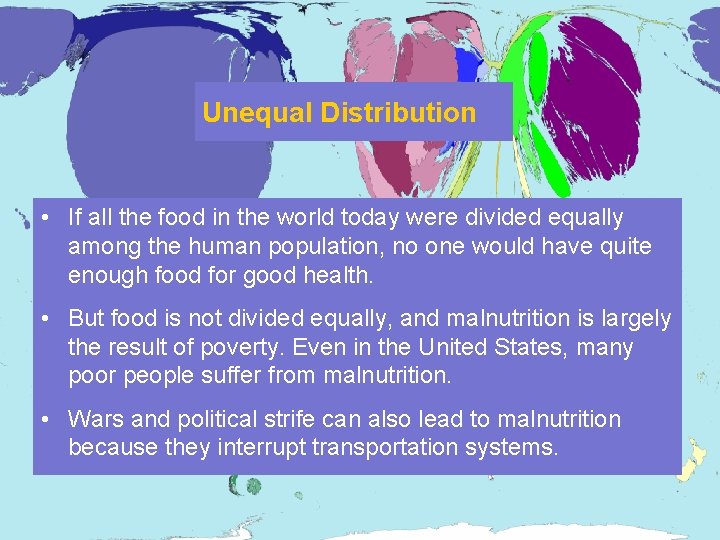 Unequal Distribution

• If all the food in the world today were divided equally among the human population, no one would have quite enough food for good health.

• But food is not divided equally, and malnutrition is largely the result of poverty. Even in the United States, many poor people suffer from malnutrition.

• Wars and political strife can also lead to malnutrition because they interrupt transportation systems.